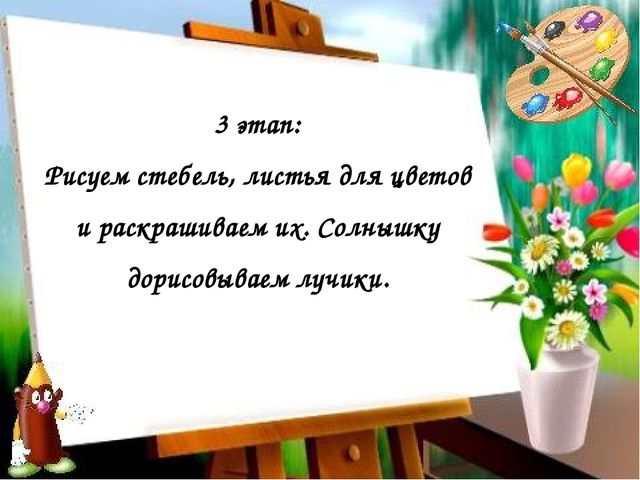 3 этап:
Рисуем стебель, листья для цветов и раскрашиваем их. Солнышку дорисовываем лучики.